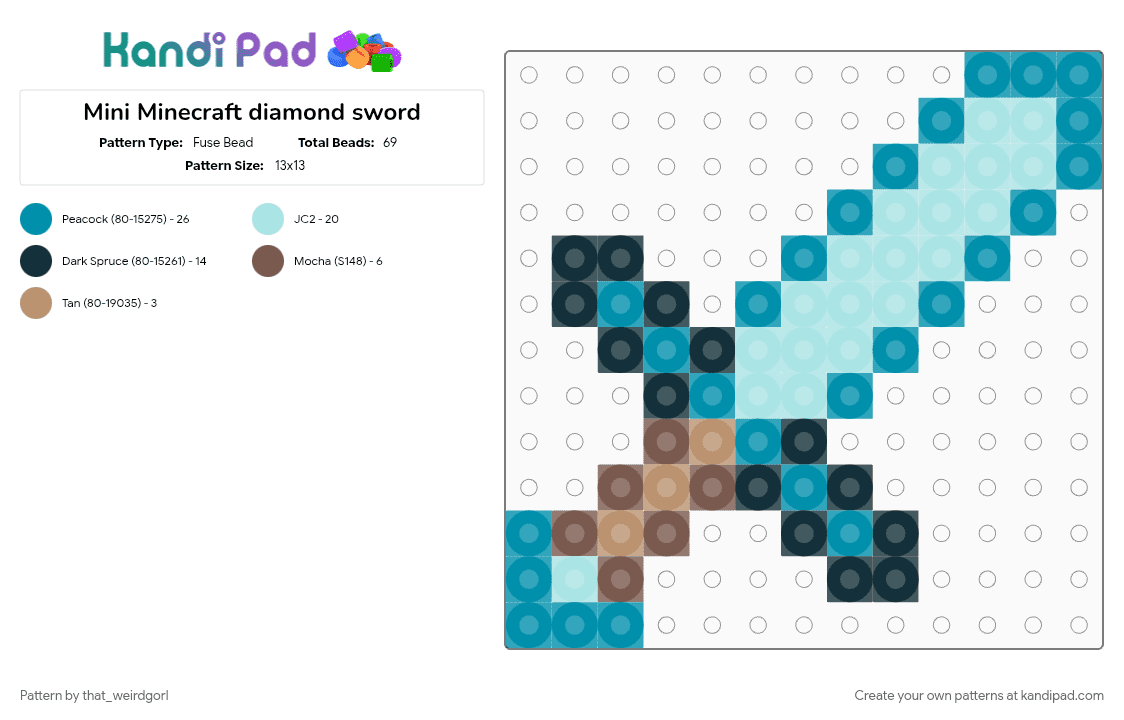 Kandi Pad

Mini Minecraft diamond sword

Pattern Type: Fuse Bead  Total Beads: 69

Pattern Size: 13x13

Peacock (80-15275) - 26
JC2 - 20
Dark Spruce (80-15261) - 14
Mocha (S148) - 6
Tan (80-19035) - 3

Pattern by that_weirdgorl

Create your own patterns at kandipad.com